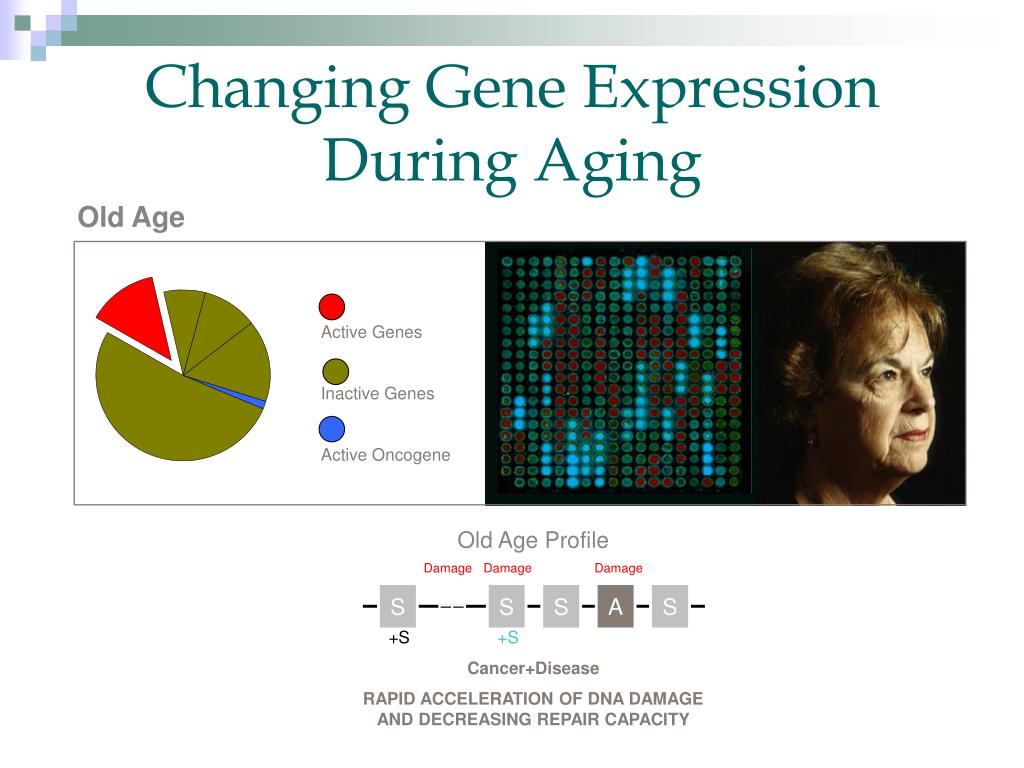 Changing Gene Expression During Aging

Old Age

Active Genes

Inactive Genes

Active Oncogene

Old Age Profile

Damage Damage Damage

S S S A S

+S +S

Cancer+Disease

RAPID ACCELERATION OF DNA DAMAGE AND DECREASING REPAIR CAPACITY